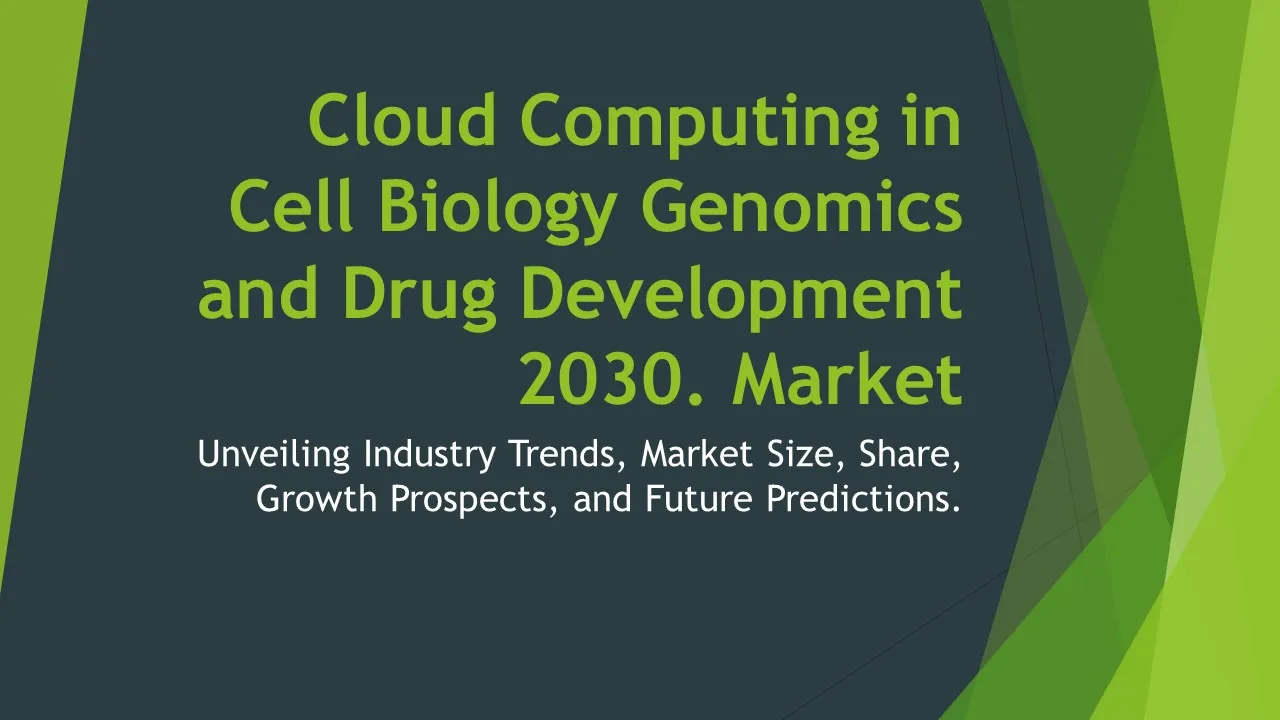 Cloud Computing in Cell Biology Genomics and Drug Development 2030. Market

Unveiling Industry Trends, Market Size, Share, Growth Prospects, and Future Predictions.